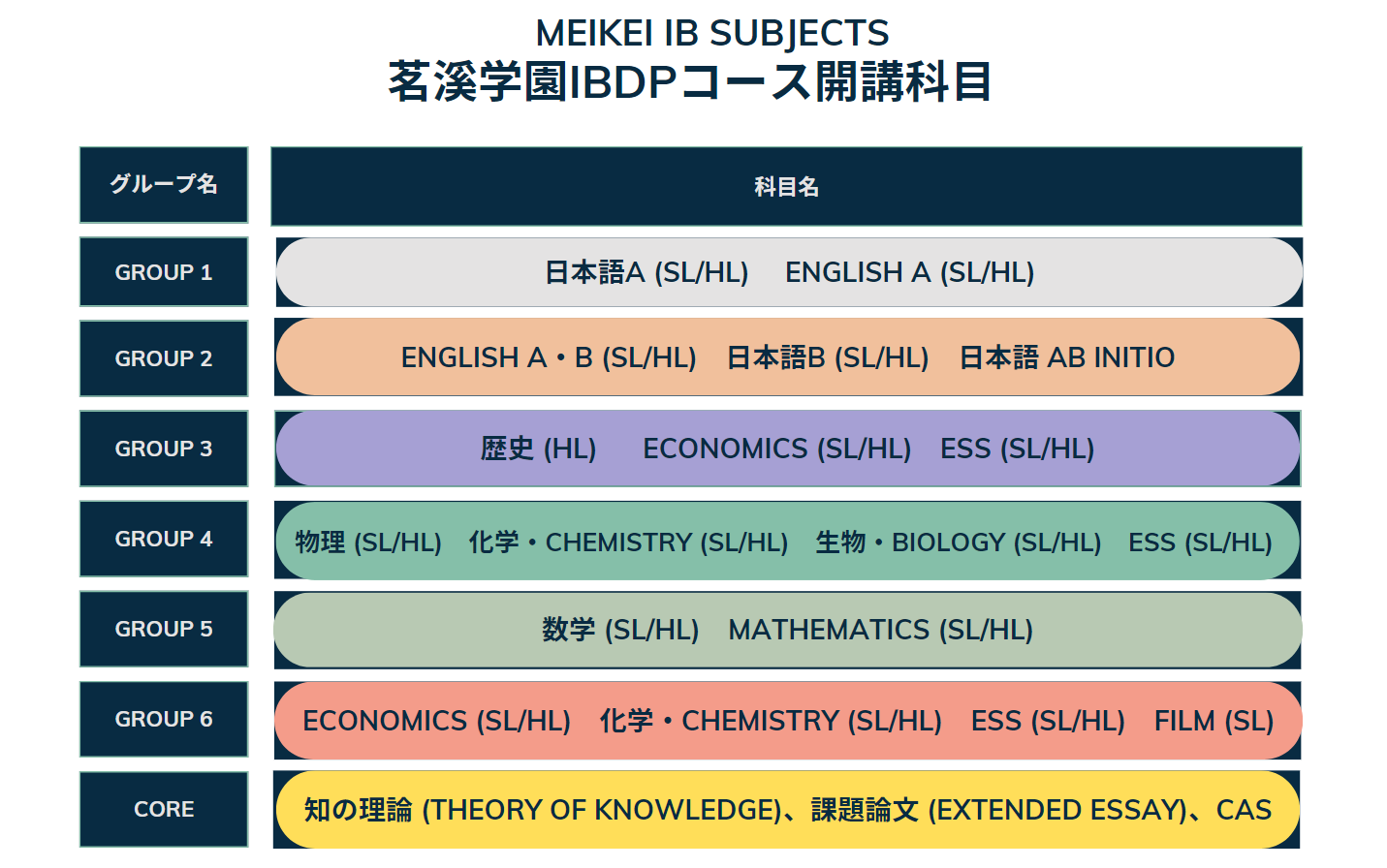 MEIKEI IB SUBJECTS
茗溪学園IBDPコース開講科目

| グループ名 | 科目名 |
|---|---|
| GROUP 1 | 日本語A (SL/HL) ENGLISH A (SL/HL) |
| GROUP 2 | ENGLISH A・B (SL/HL) 日本語B (SL/HL) 日本語 AB INITIO |
| GROUP 3 | 歴史 (HL) ECONOMICS (SL/HL) ESS (SL/HL) |
| GROUP 4 | 物理 (SL/HL) 化学・CHEMISTRY (SL/HL) 生物・BIOLOGY (SL/HL) ESS (SL/HL) |
| GROUP 5 | 数学 (SL/HL) MATHEMATICS (SL/HL) |
| GROUP 6 | ECONOMICS (SL/HL) 化学・CHEMISTRY (SL/HL) ESS (SL/HL) FILM (SL) |
| CORE | 知の理論 (THEORY OF KNOWLEDGE)、課題論文 (EXTENDED ESSAY)、CAS |